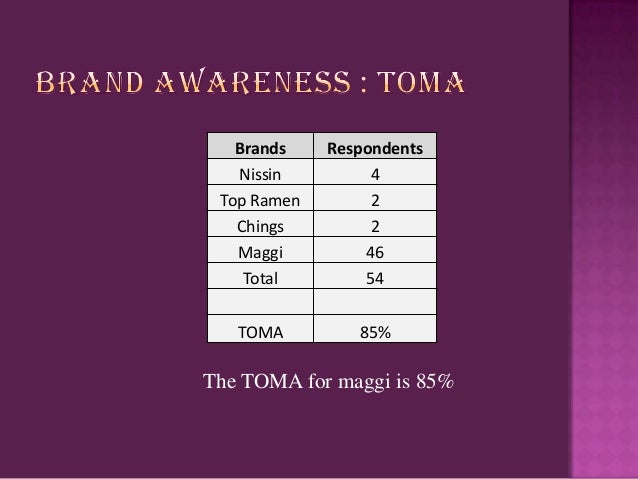 BRAND AWARENESS : TOMA

| Brands | Respondents |
|---|---|
| Nissin | 4 |
| Top Ramen | 2 |
| Chings | 2 |
| Maggi | 46 |
| Total | 54 |
| | |
| TOMA | 85% |

The TOMA for maggi is 85%